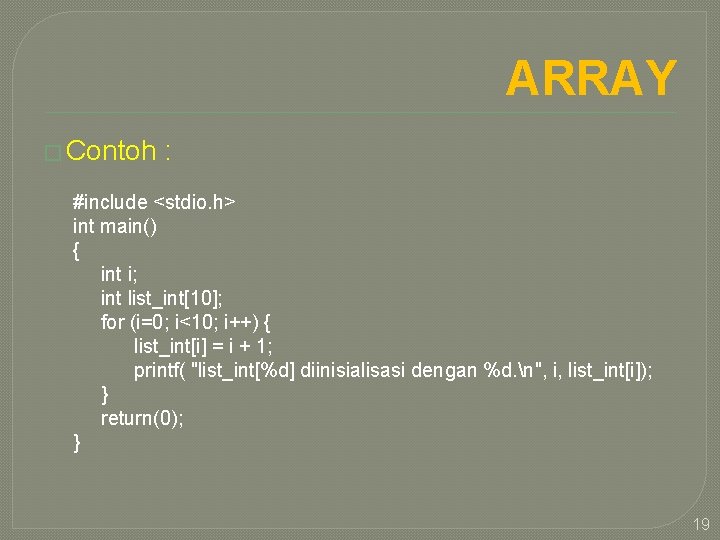 ARRAY

Contoh :

#include <stdio.h>
int main()
{
int i;
int list_int[10];
for (i=0; i<10; i++) {
list_int[i] = i + 1;
printf( "list_int[%d] diinisialisasi dengan %d.\n", i, list_int[i]);
}
return(0);
}

19